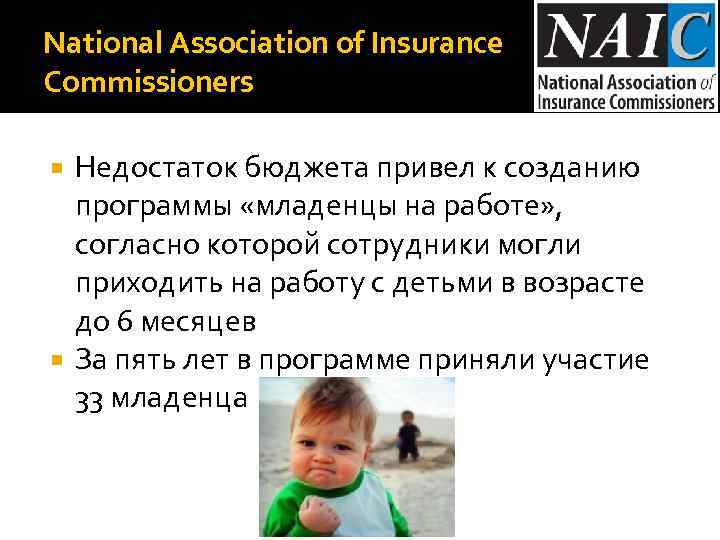 National Association of Insurance Commissioners

NAIC
National Association of Insurance Commissioners

Недостаток бюджета привел к созданию программы «младенцы на работе», согласно которой сотрудники могли приходить на работу с детьми в возрасте до 6 месяцев

За пять лет в программе приняли участие 33 младенца